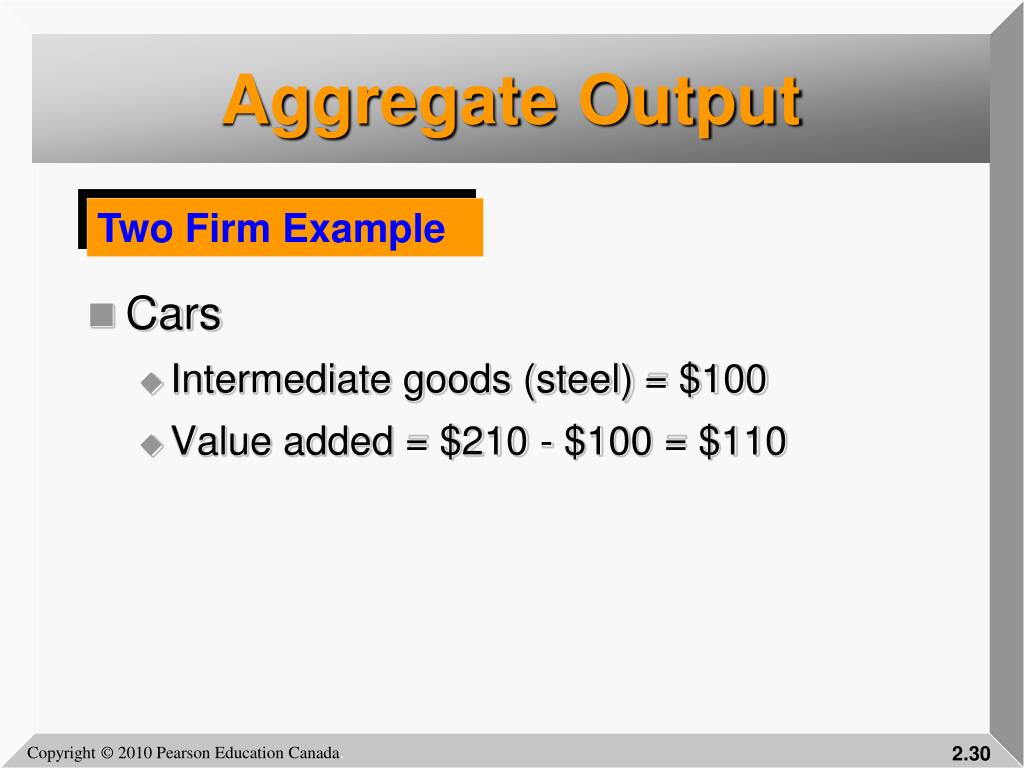 Aggregate Output

Two Firm Example

Cars

Intermediate goods (steel) = \$100

Value added = \$210 - \$100 = \$110

Copyright © 2010 Pearson Education Canada

2.30